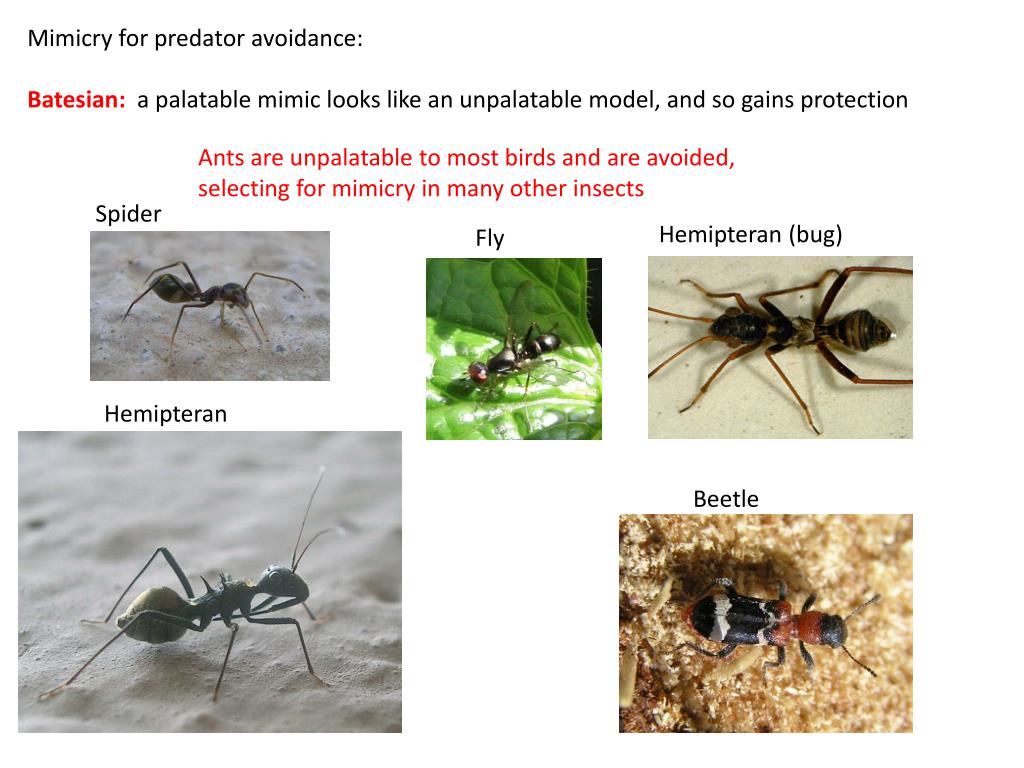 Mimicry for predator avoidance:

Batesian: a palatable mimic looks like an unpalatable model, and so gains protection

Ants are unpalatable to most birds and are avoided, selecting for mimicry in many other insects

Spider

Fly

Hemipteran (bug)

Hemipteran

Beetle